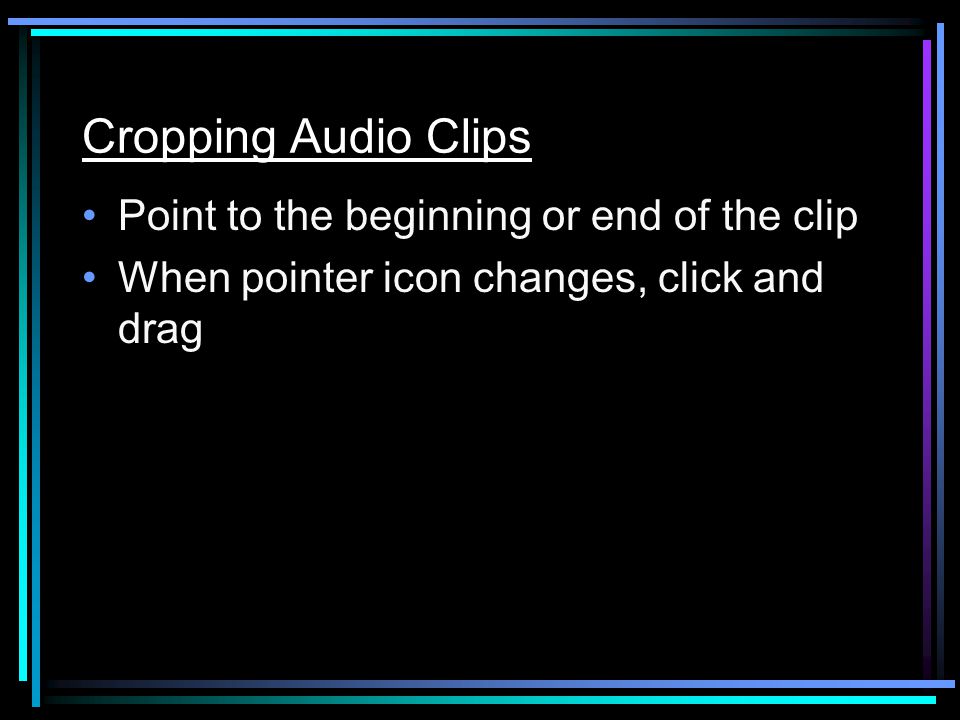 Cropping Audio Clips

• Point to the beginning or end of the clip
• When pointer icon changes, click and drag